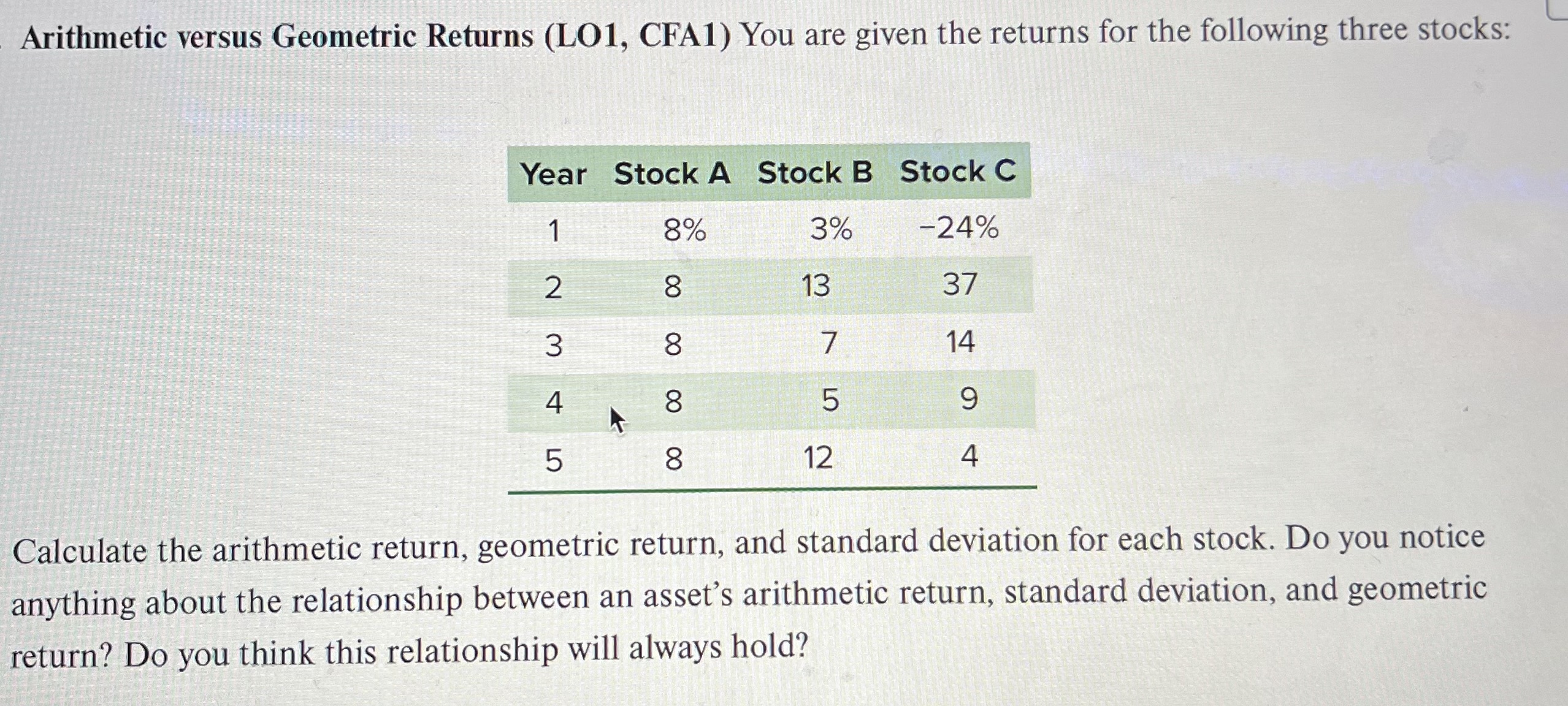 Arithmetic versus Geometric Returns (LO1, CFA1) You are given the returns for the following three stocks:

| Year | Stock A | Stock B | Stock C |
|---|---|---|---|
| 1 | 8% | 3% | −24% |
| 2 | 8 | 13 | 37 |
| 3 | 8 | 7 | 14 |
| 4 | 8 | 5 | 9 |
| 5 | 8 | 12 | 4 |

Calculate the arithmetic return, geometric return, and standard deviation for each stock. Do you notice anything about the relationship between an asset's arithmetic return, standard deviation, and geometric return? Do you think this relationship will always hold?